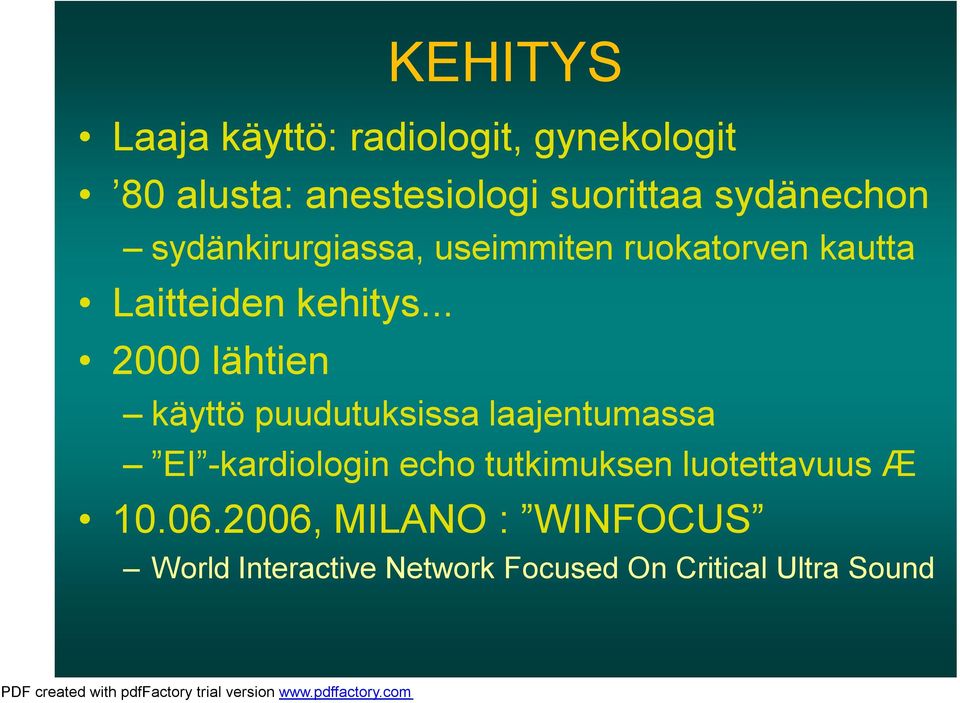 KEHITYS

• Laaja käyttö: radiologit, gynekologit
• ’80 alusta: anestesiologi suorittaa sydänechon
– sydänkirurgiassa, useimmiten ruokatorven kautta
• Laitteiden kehitys...
• 2000 lähtien
– käyttö puudutuksissa laajentumassa
– ”EI”-kardiologin echo tutkimuksen luotettavuus Æ
• 10.06.2006, MILANO : ”WINFOCUS”
– World Interactive Network Focused On Critical Ultra Sound

PDF created with pdfFactory trial version www.pdffactory.com